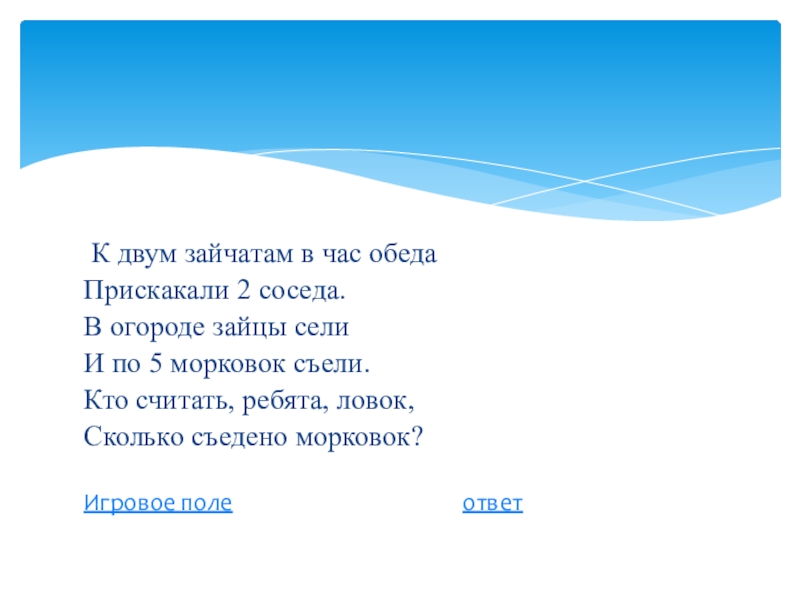 К двум зайчатам в час обеда
Прискакали 2 соседа.
В огороде зайцы сели
И по 5 морковок съели.
Кто считать, ребята, ловок,
Сколько съедено морковок?

Игровое поле ответ